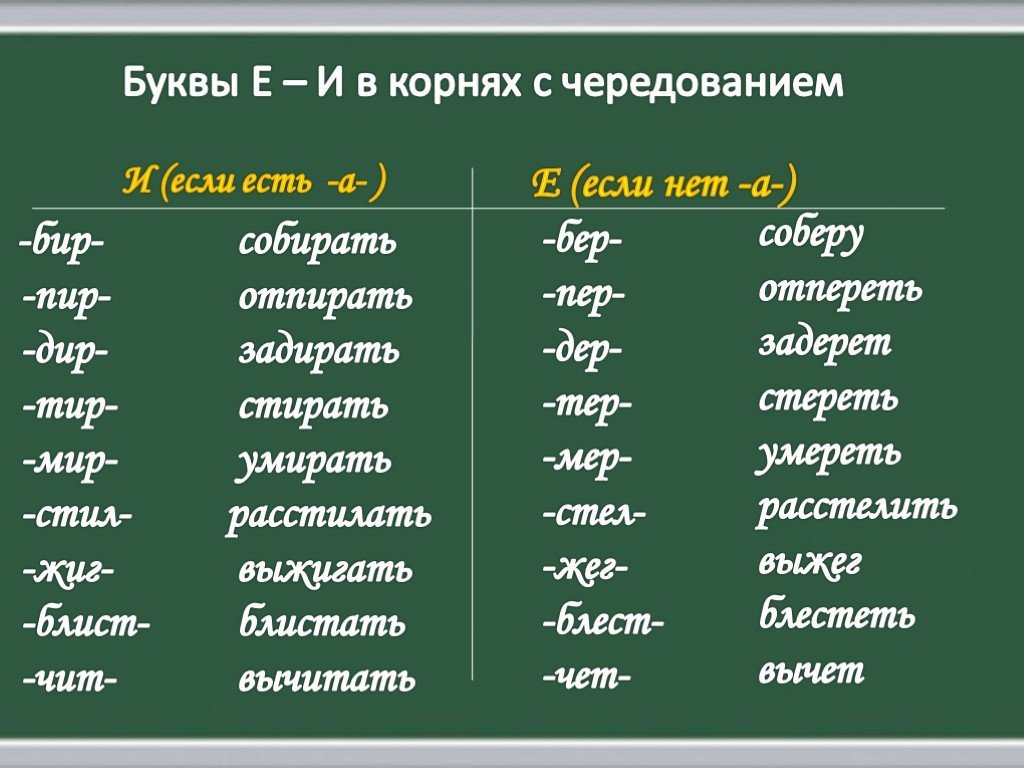 Буквы Е – И в корнях с чередованием

| И (если есть -а- ) | | Е (если нет -а-) | |
|---|---|---|---|
| -бир- | собирать | -бер- | соберу |
| -пир- | отпирать | -пер- | отпереть |
| -дир- | задирать | -дер- | задерет |
| -тир- | стирать | -тер- | стереть |
| -мир- | умирать | -мер- | умереть |
| -стил- | расстилать | -стел- | расстелить |
| -жиг- | выжигать | -жег- | выжег |
| -блист- | блистать | -блест- | блестеть |
| -чит- | вычитать | -чет- | вычет |